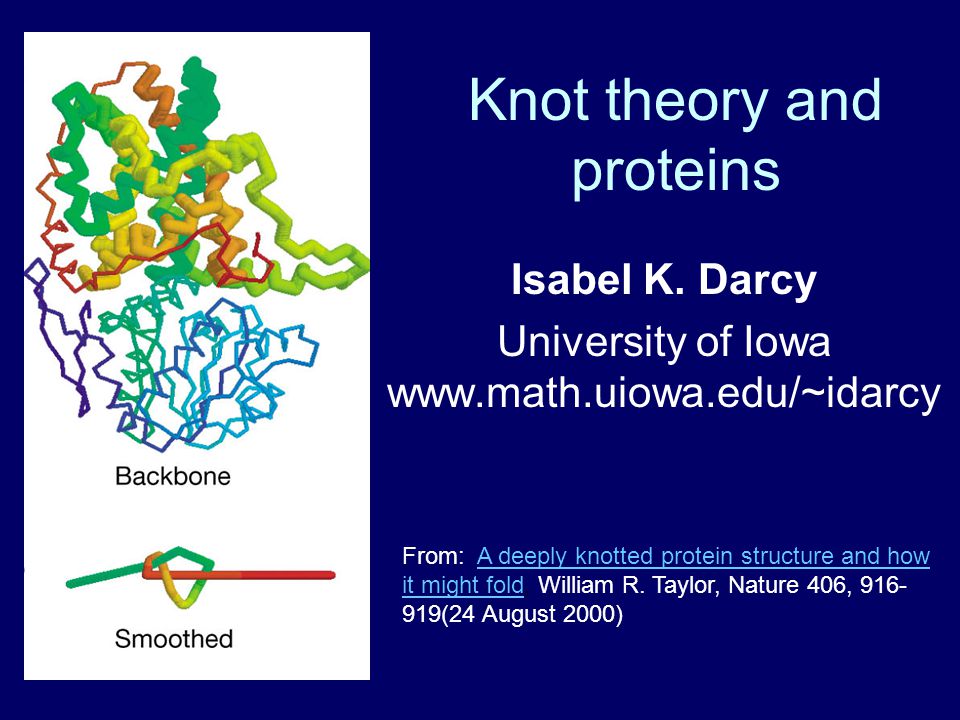 Backbone

Smoothed

Knot theory and proteins

Isabel K. Darcy

University of Iowa
www.math.uiowa.edu/~idarcy

From: A deeply knotted protein structure and how it might fold William R. Taylor, Nature 406, 916-919(24 August 2000)